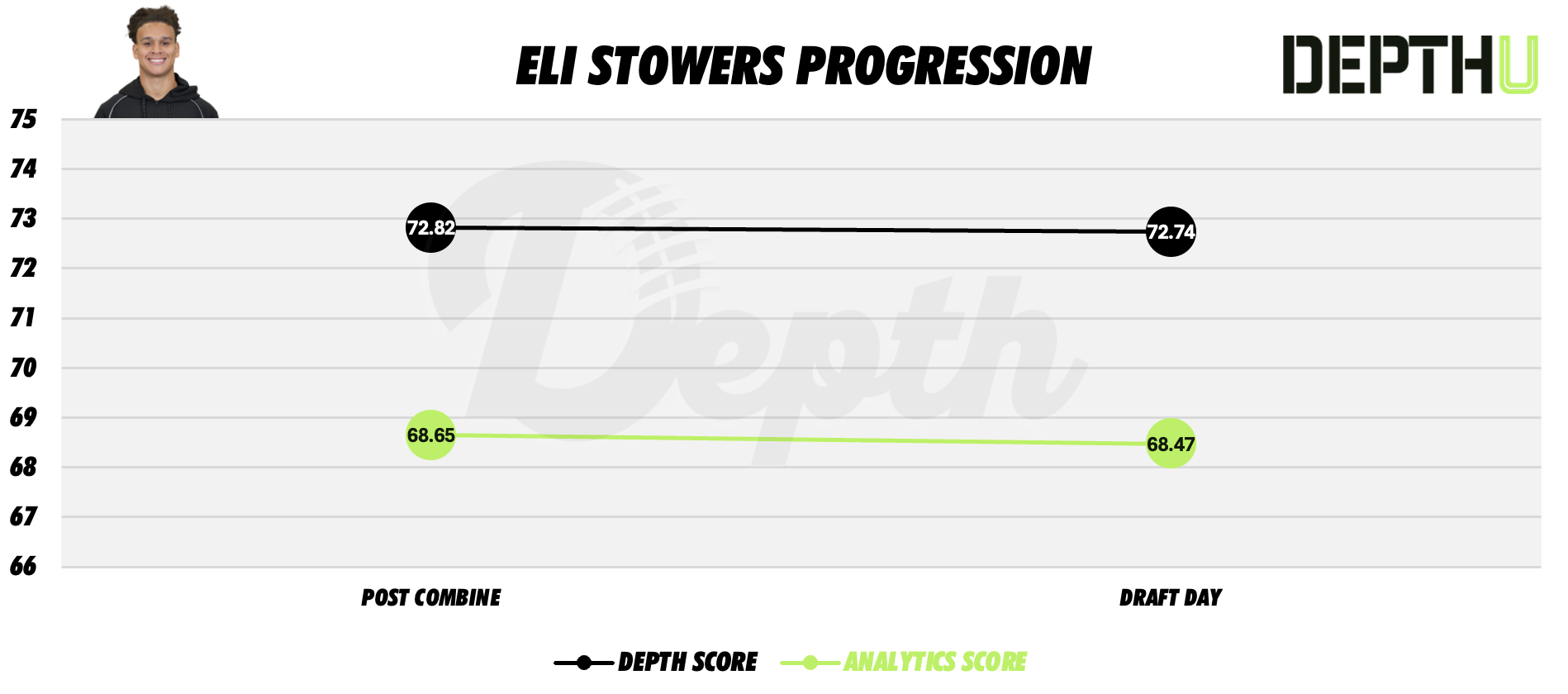 ELI STOWERS PROGRESSION

DEPTHU

75
74
73
72
71
70
69
68
67
66

72.82
72.74
68.65
68.47

Depth

POST COMBINE
DRAFT DAY

DEPTH SCORE ANALYTICS SCORE